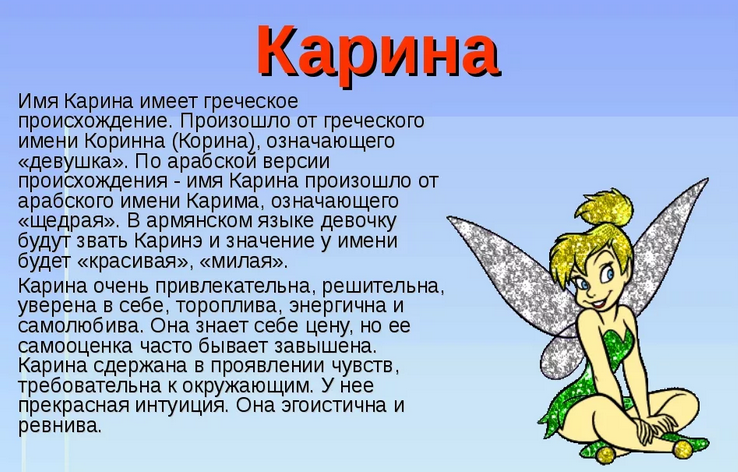 Карина

Имя Карина имеет греческое происхождение. Произошло от греческого имени Коринна (Корина), означающего «девушка». По арабской версии происхождения - имя Карина произошло от арабского имени Карима, означающего «щедрая». В армянском языке девочку будут звать Каринэ и значение у имени будет «красивая», «милая».

Карина очень привлекательна, решительна, уверена в себе, тороплива, энергична и самолюбива. Она знает себе цену, но ее самооценка часто бывает завышена. Карина сдержана в проявлении чувств, требовательна к окружающим. У нее прекрасная интуиция. Она эгоистична и ревнива.